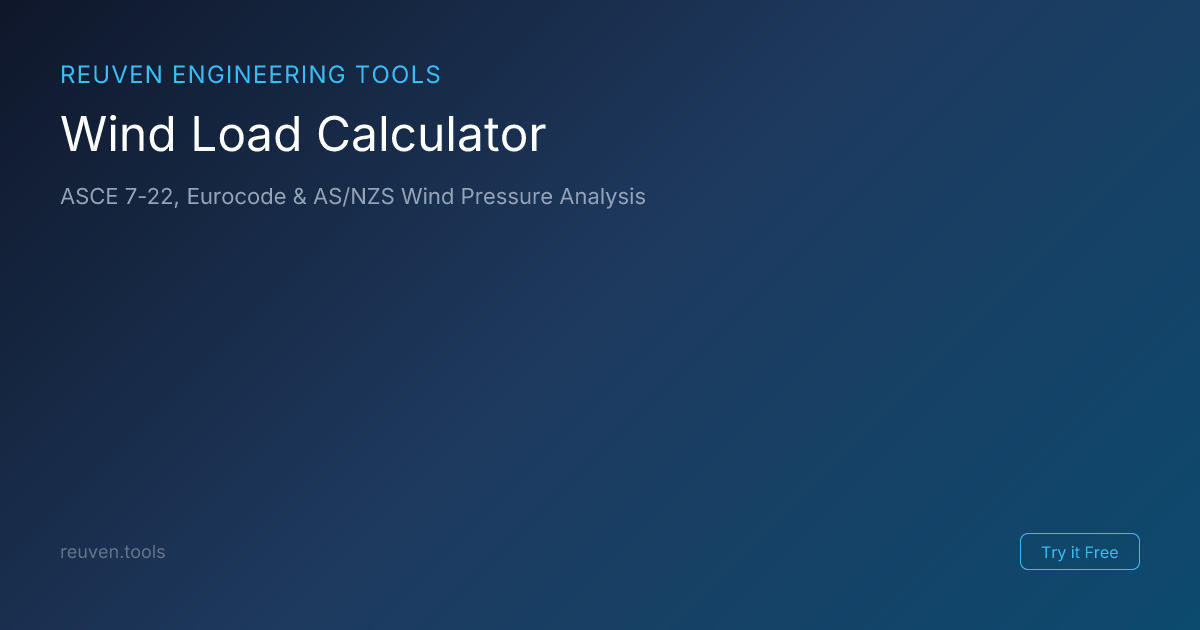 REUVEN ENGINEERING TOOLS

Wind Load Calculator

ASCE 7-22, Eurocode & AS/NZS Wind Pressure Analysis

reuven.tools

Try it Free